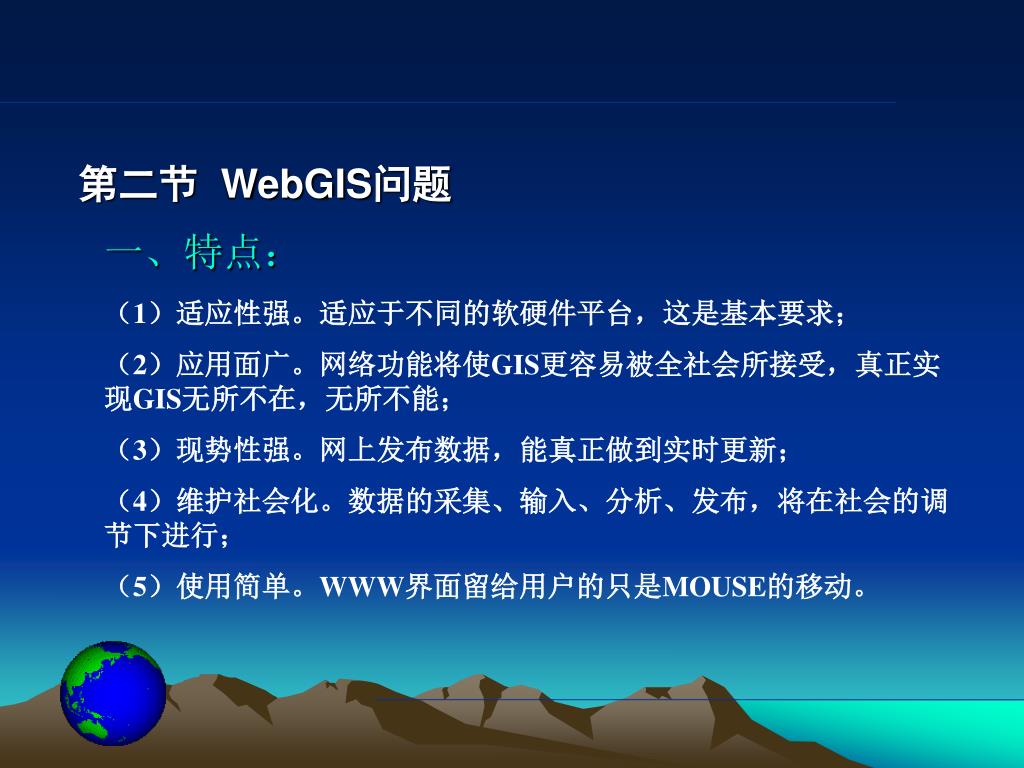 第二节 WebGIS问题

一、特点：

（1）适应性强。适应于不同的软硬件平台，这是基本要求；

（2）应用面广。网络功能将使GIS更容易被全社会所接受，真正实现GIS无所不在，无所不能；

（3）现势性强。网上发布数据，能真正做到实时更新；

（4）维护社会化。数据的采集、输入、分析、发布，将在社会的调节下进行；

（5）使用简单。WWW界面留给用户的只是MOUSE的移动。